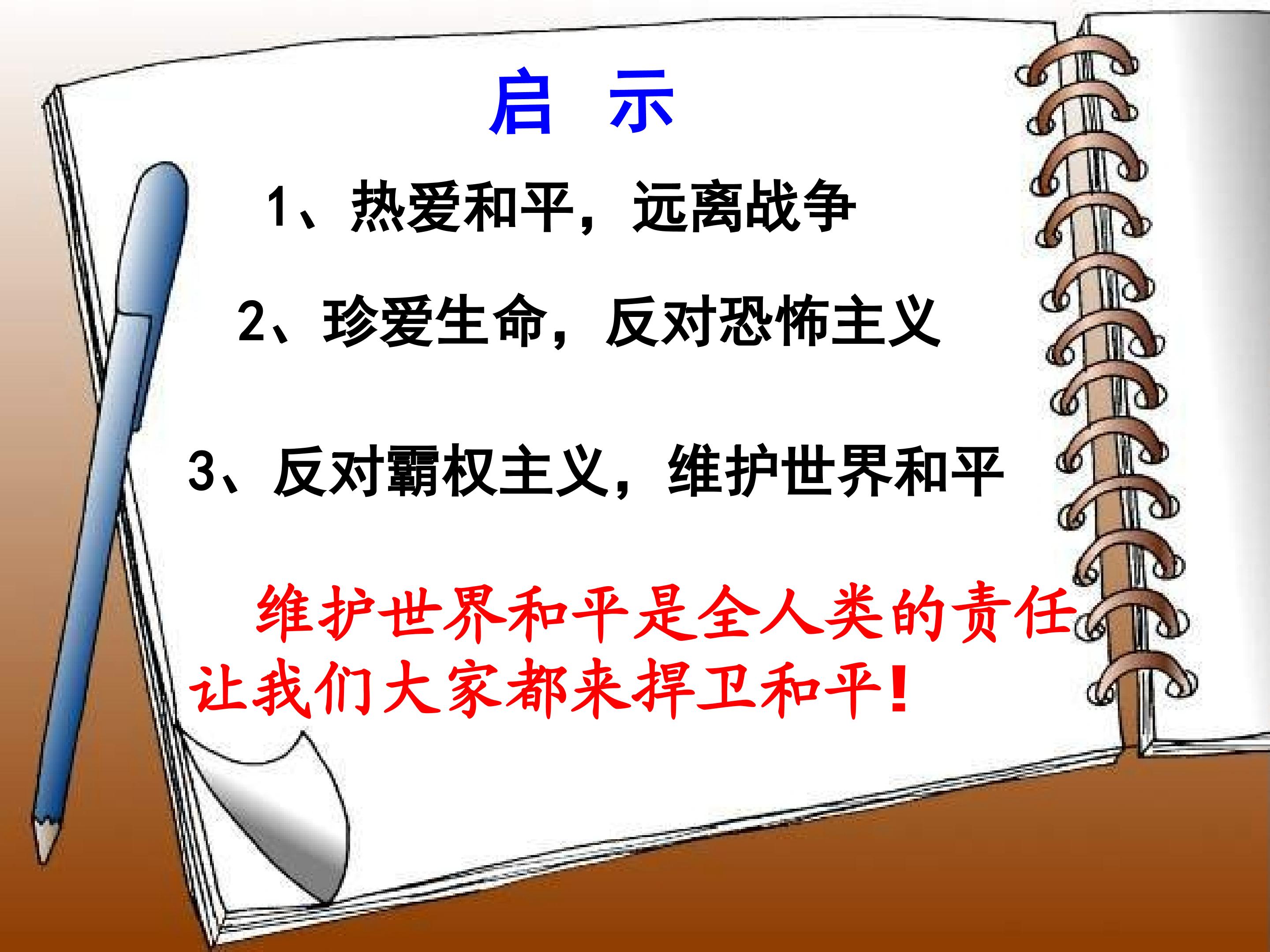 启 示

1、热爱和平，远离战争

2、珍爱生命，反对恐怖主义

3、反对霸权主义，维护世界和平

维护世界和平是全人类的责任
让我们大家都来捍卫和平！